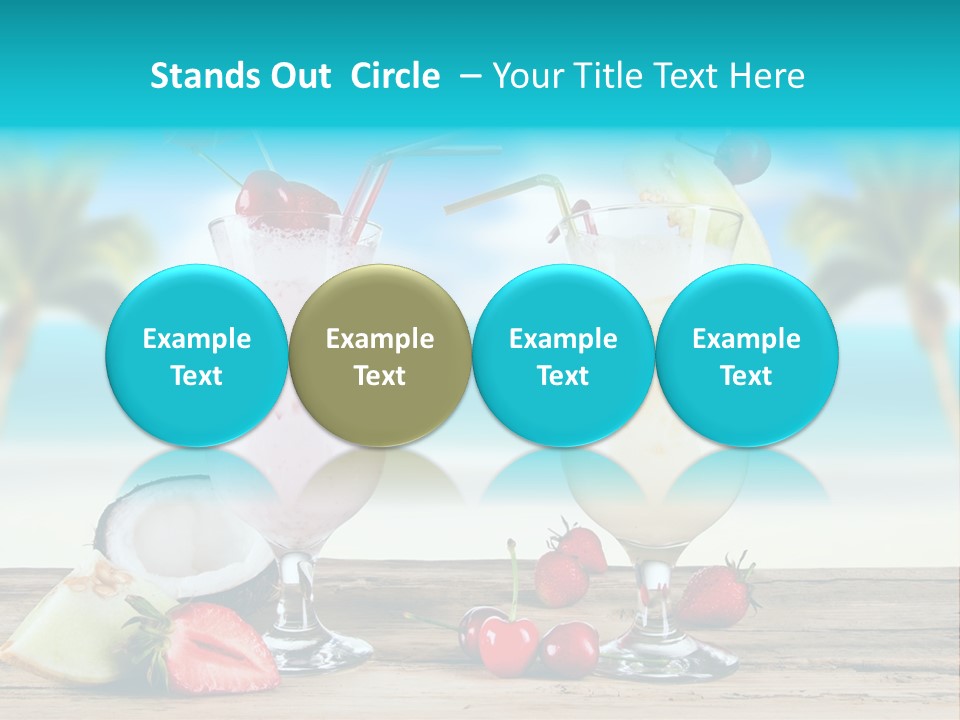 Stands Out Circle – Your Title Text Here

Example Text

Example Text

Example Text

Example Text